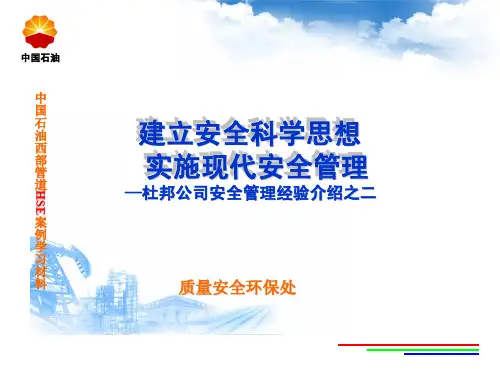 中国石油

中国石油西部管道HSE案例学习材料

建立安全科学思想
实施现代安全管理
—杜邦公司安全管理经验介绍之二

质量安全环保处